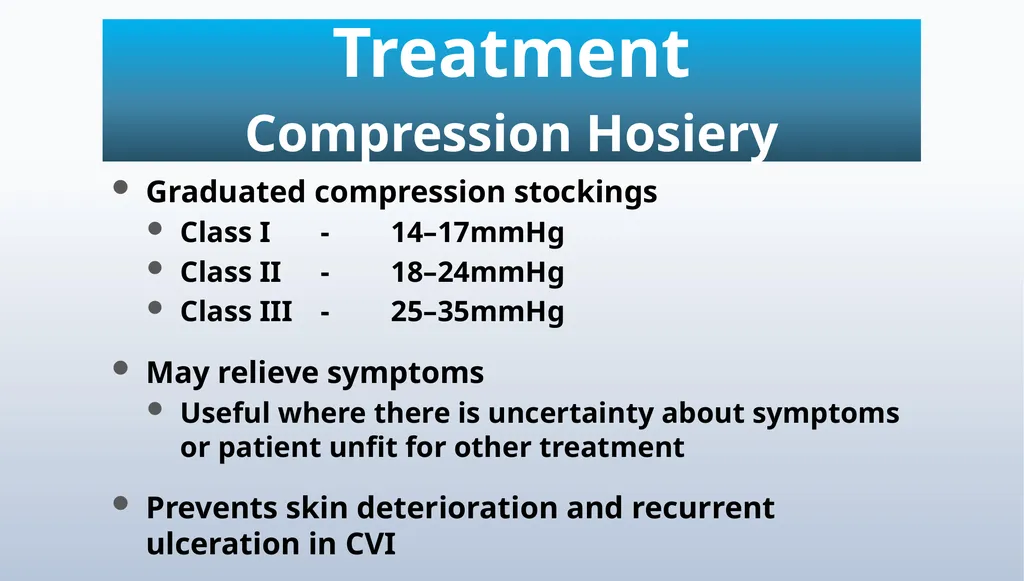 Treatment
Compression Hosiery

• Graduated compression stockings
  • Class I - 14–17mmHg
  • Class II - 18–24mmHg
  • Class III - 25–35mmHg

• May relieve symptoms
  • Useful where there is uncertainty about symptoms or patient unfit for other treatment

• Prevents skin deterioration and recurrent ulceration in CVI